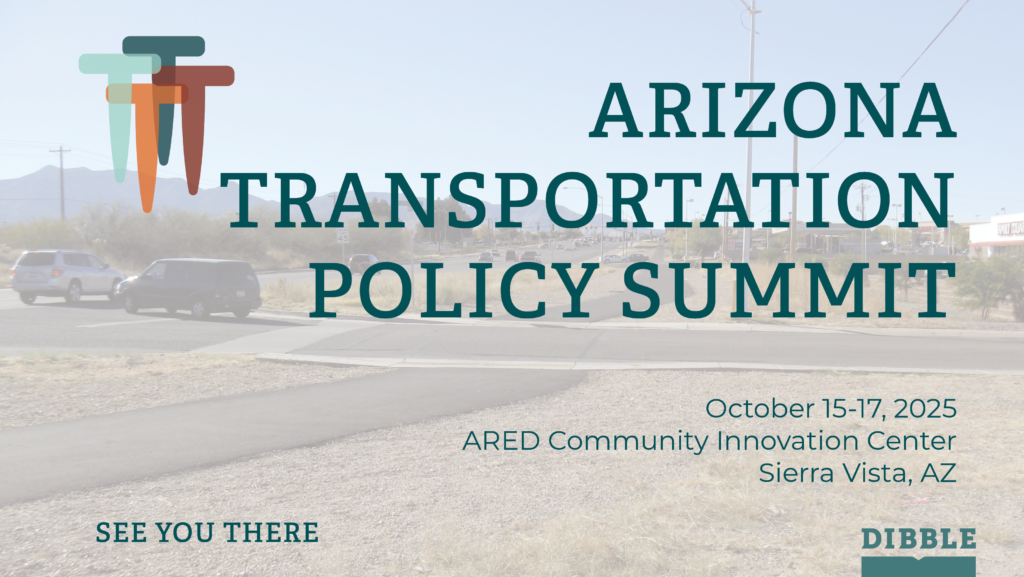 ARIZONA TRANSPORTATION POLICY SUMMIT

October 15-17, 2025
ARED Community Innovation Center
Sierra Vista, AZ

SEE YOU THERE

DIBBLE